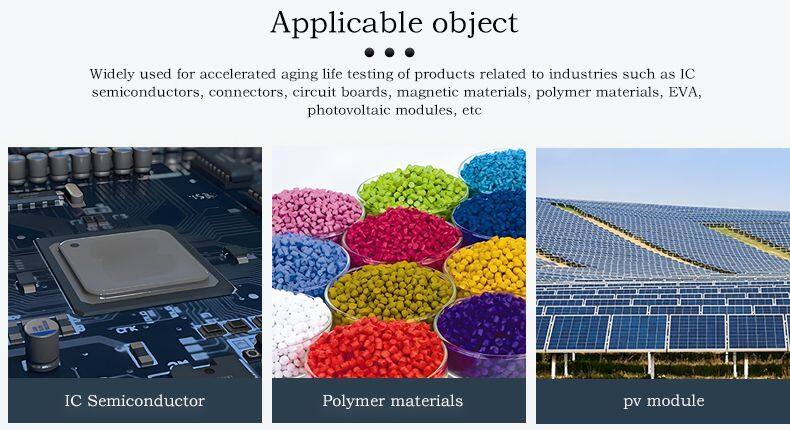 Applicable object

Widely used for accelerated aging life testing of products related to industries such as IC semiconductors, connectors, circuit boards, magnetic materials, polymer materials, EVA, photovoltaic modules, etc

IC Semiconductor

Polymer materials

pv module